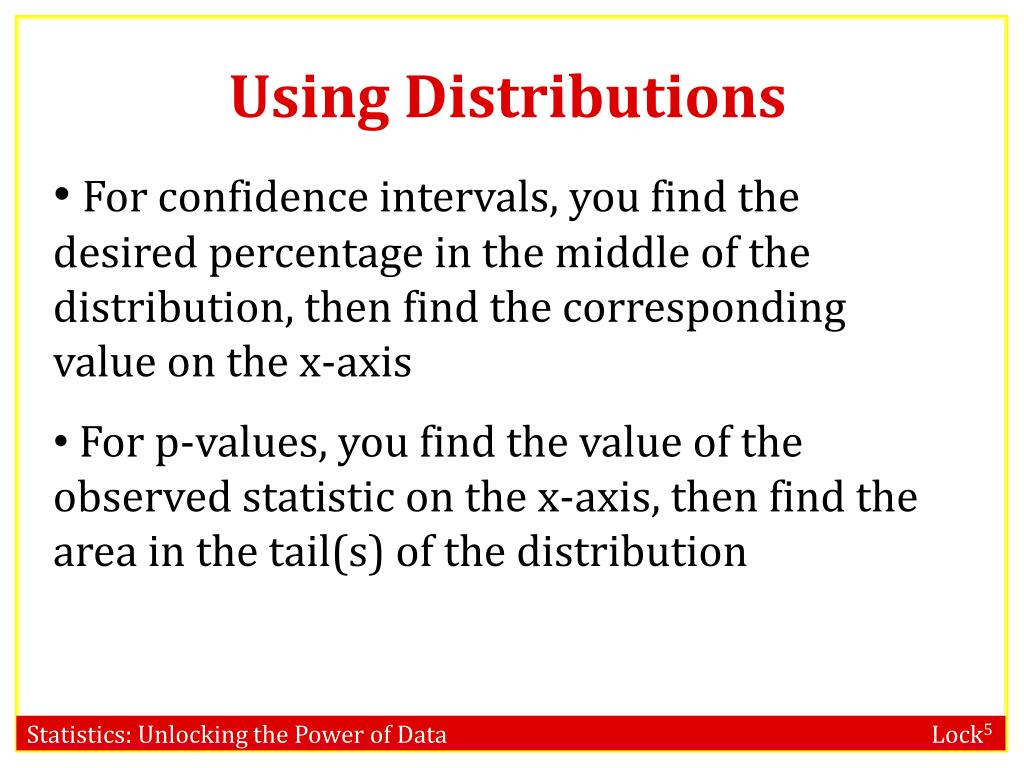 Using Distributions

• For confidence intervals, you find the desired percentage in the middle of the distribution, then find the corresponding value on the x-axis

• For p-values, you find the value of the observed statistic on the x-axis, then find the area in the tail(s) of the distribution

Statistics: Unlocking the Power of Data

Lock$^5$